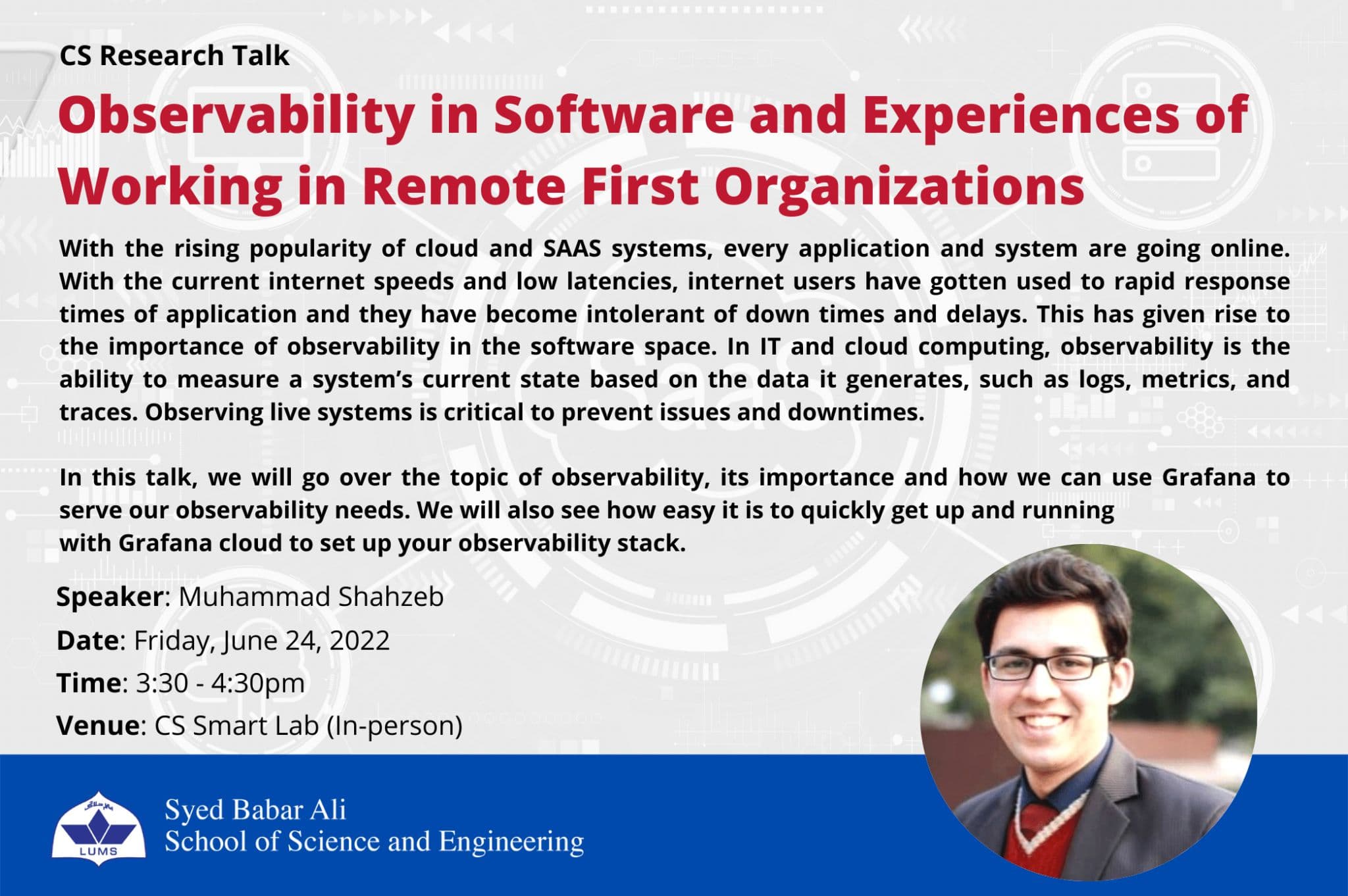 CS Research Talk

Observability in Software and Experiences of Working in Remote First Organizations

With the rising popularity of cloud and SAAS systems, every application and system are going online. With the current internet speeds and low latencies, internet users have gotten used to rapid response times of application and they have become intolerant of down times and delays. This has given rise to the importance of observability in the software space. In IT and cloud computing, observability is the ability to measure a system's current state based on the data it generates, such as logs, metrics, and traces. Observing live systems is critical to prevent issues and downtimes.

In this talk, we will go over the topic of observability, its importance and how we can use Grafana to serve our observability needs. We will also see how easy it is to quickly get up and running with Grafana cloud to set up your observability stack.

Speaker: Muhammad Shahzeb
Date: Friday, June 24, 2022
Time: 3:30 - 4:30pm
Venue: CS Smart Lab (In-person)

LUMS
Syed Babar Ali
School of Science and Engineering